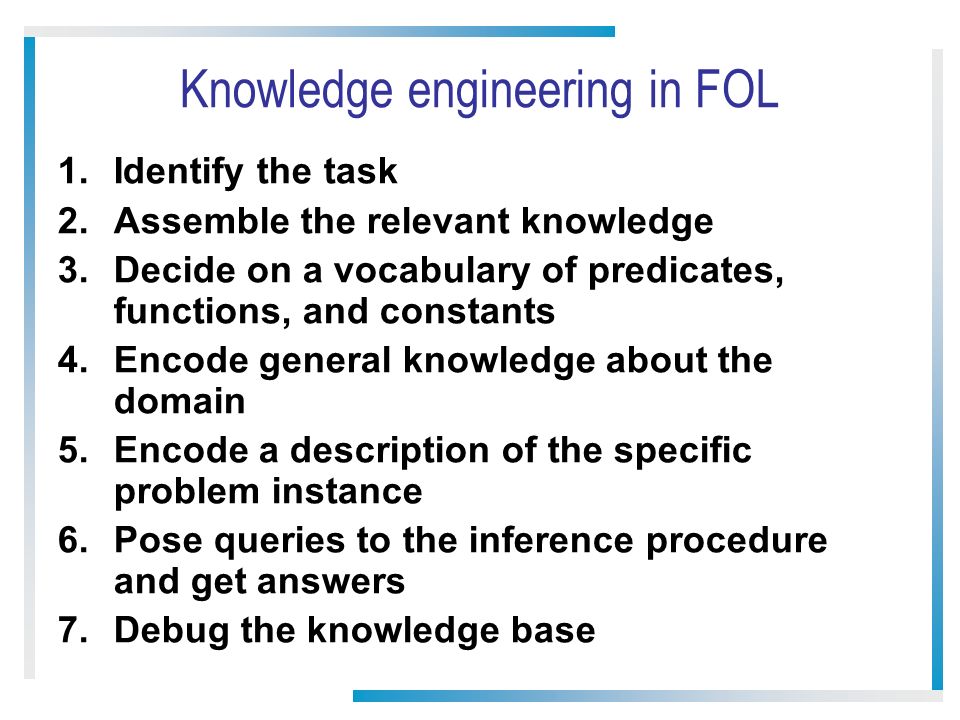 Knowledge engineering in FOL

1. Identify the task
2. Assemble the relevant knowledge
3. Decide on a vocabulary of predicates, functions, and constants
4. Encode general knowledge about the domain
5. Encode a description of the specific problem instance
6. Pose queries to the inference procedure and get answers
7. Debug the knowledge base